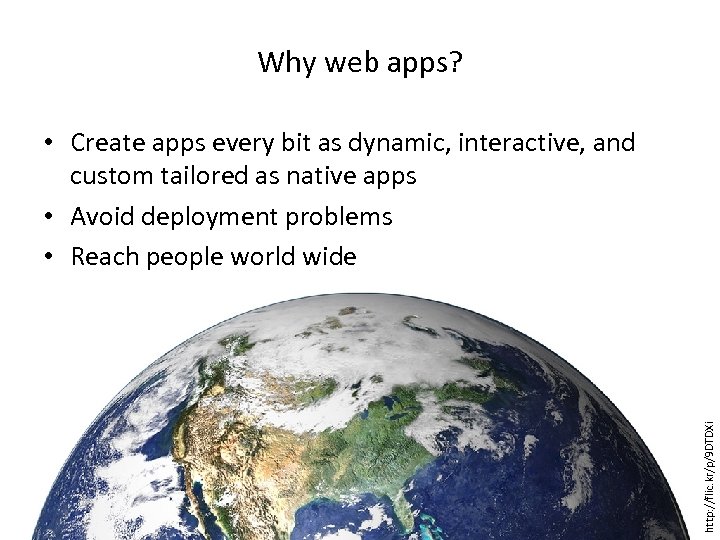 Why web apps?

• Create apps every bit as dynamic, interactive, and custom tailored as native apps
• Avoid deployment problems
• Reach people world wide

http://flic.kr/p/9DTDXi